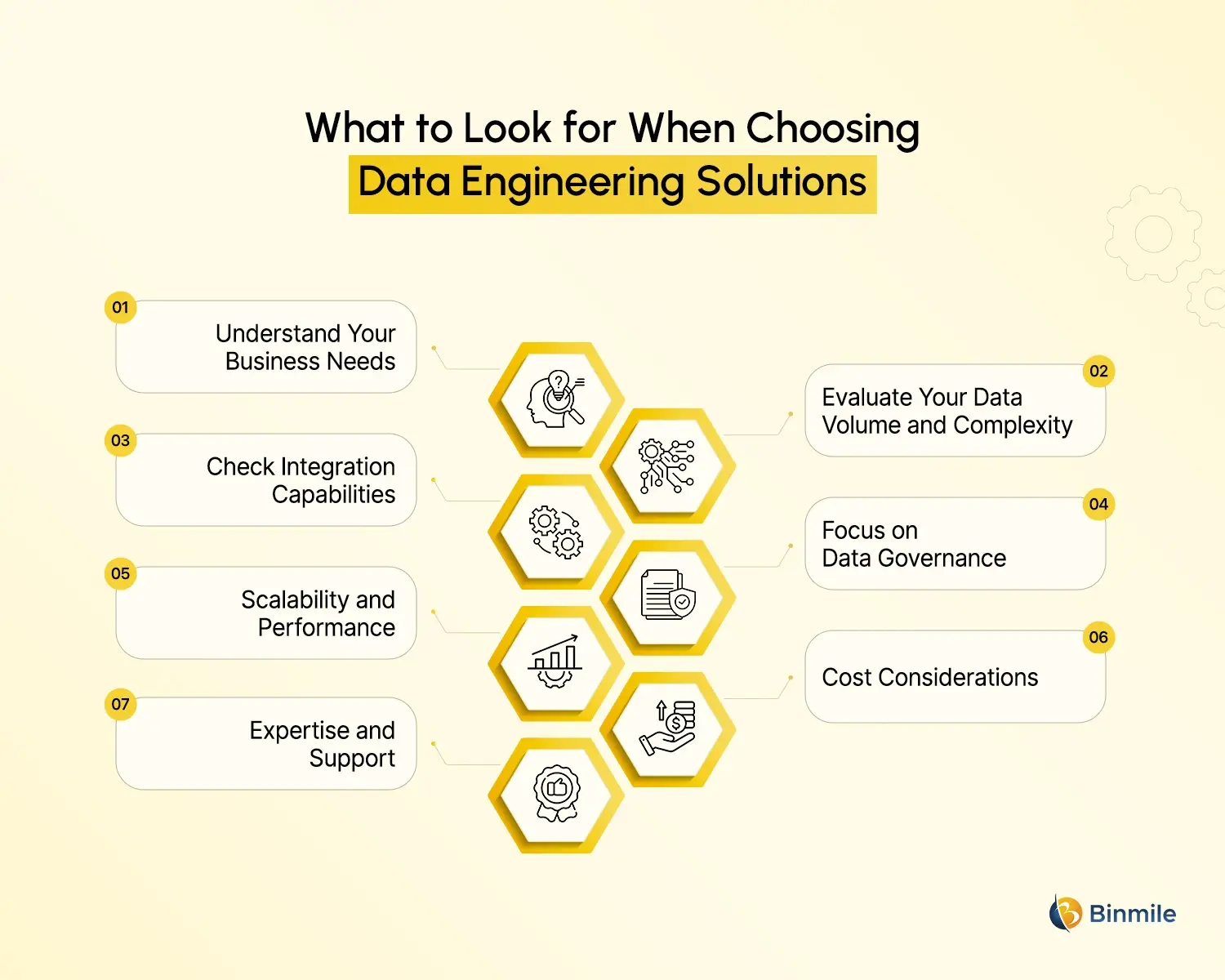 What to Look for When Choosing
Data Engineering Solutions

01
Understand Your Business Needs

02
Evaluate Your Data Volume and Complexity

03
Check Integration Capabilities

04
Focus on Data Governance

05
Scalability and Performance

06
Cost Considerations

07
Expertise and Support

Binmile